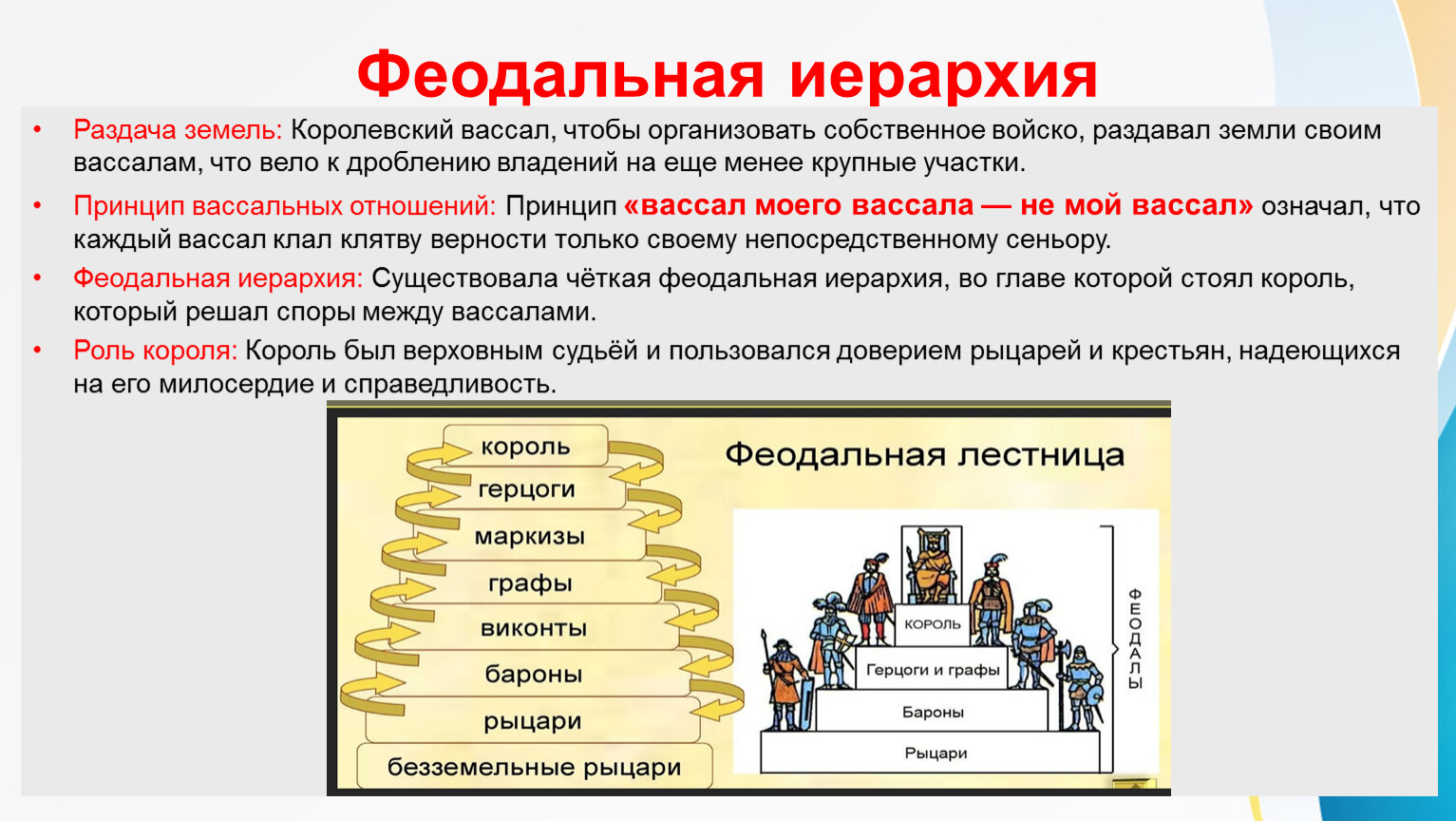 Феодальная иерархия

• Раздача земель: Королевский вассал, чтобы организовать собственное войско, раздавал земли своим вассалам, что вело к дроблению владений на еще менее крупные участки.

• Принцип вассальных отношений: Принцип «вассал моего вассала — не мой вассал» означал, что каждый вассал клал клятву верности только своему непосредственному сеньору.

• Феодальная иерархия: Существовала чёткая феодальная иерархия, во главе которой стоял король, который решал споры между вассалами.

• Роль короля: Король был верховным судьёй и пользовался доверием рыцарей и крестьян, надеющихся на его милосердие и справедливость.

король
герцоги
маркизы
графы
виконты
бароны
рыцари
безземельные рыцари

Феодальная лестница

КОРОЛЬ
Герцоги и графы
Бароны
Рыцари

ФЕОДАЛЫ